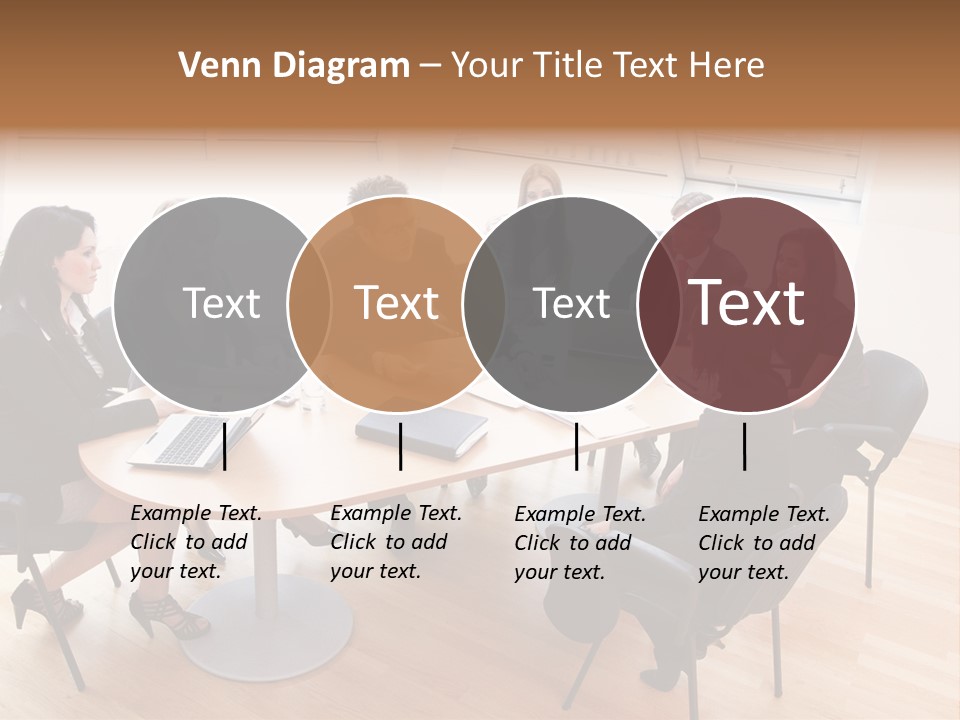 Venn Diagram – Your Title Text Here

Text

Text

Text

Text

Example Text. Click to add your text.

Example Text. Click to add your text.

Example Text. Click to add your text.

Example Text. Click to add your text.